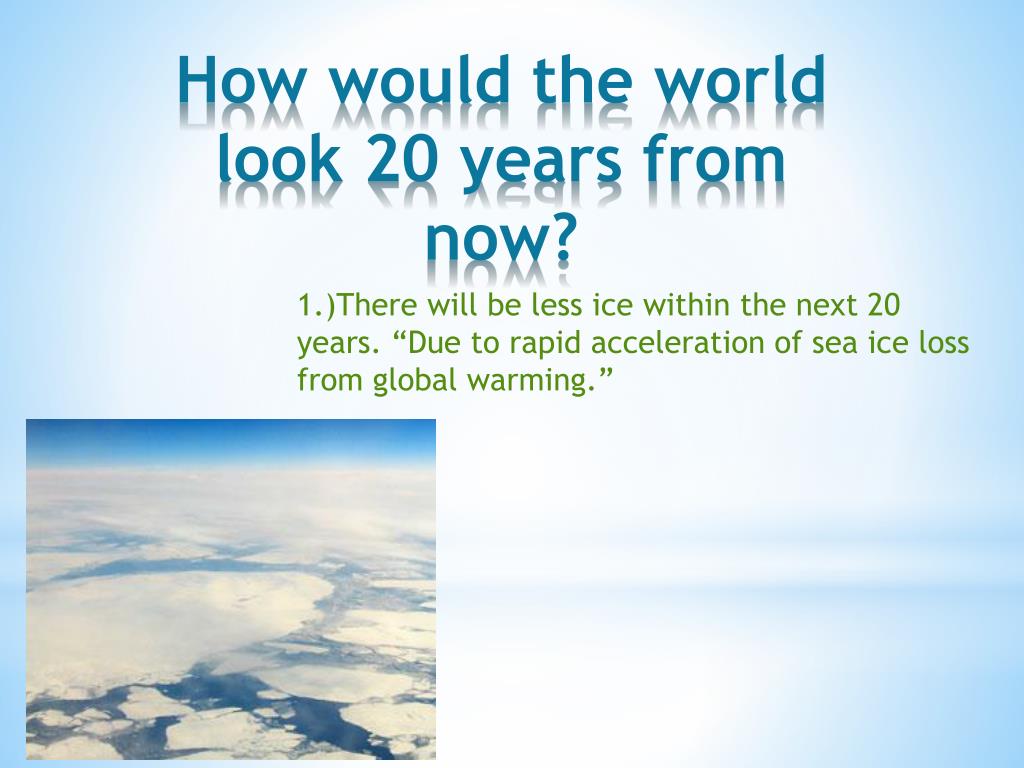 How would the world look 20 years from now?

1.)There will be less ice within the next 20 years. “Due to rapid acceleration of sea ice loss from global warming.”